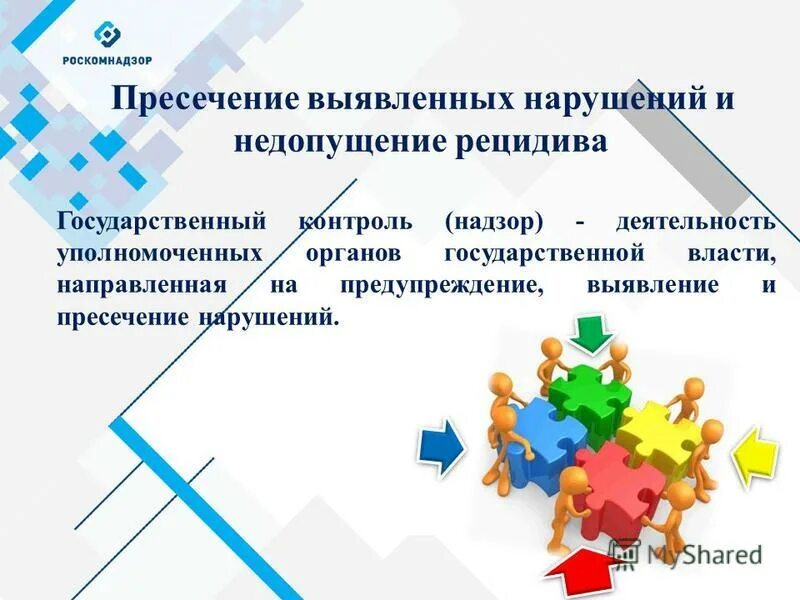 РОСКОМНАДЗОР

Пресечение выявленных нарушений и недопущение рецидива

Государственный контроль (надзор) - деятельность уполномоченных органов государственной власти, направленная на предупреждение, выявление и пресечение нарушений.

MyShared